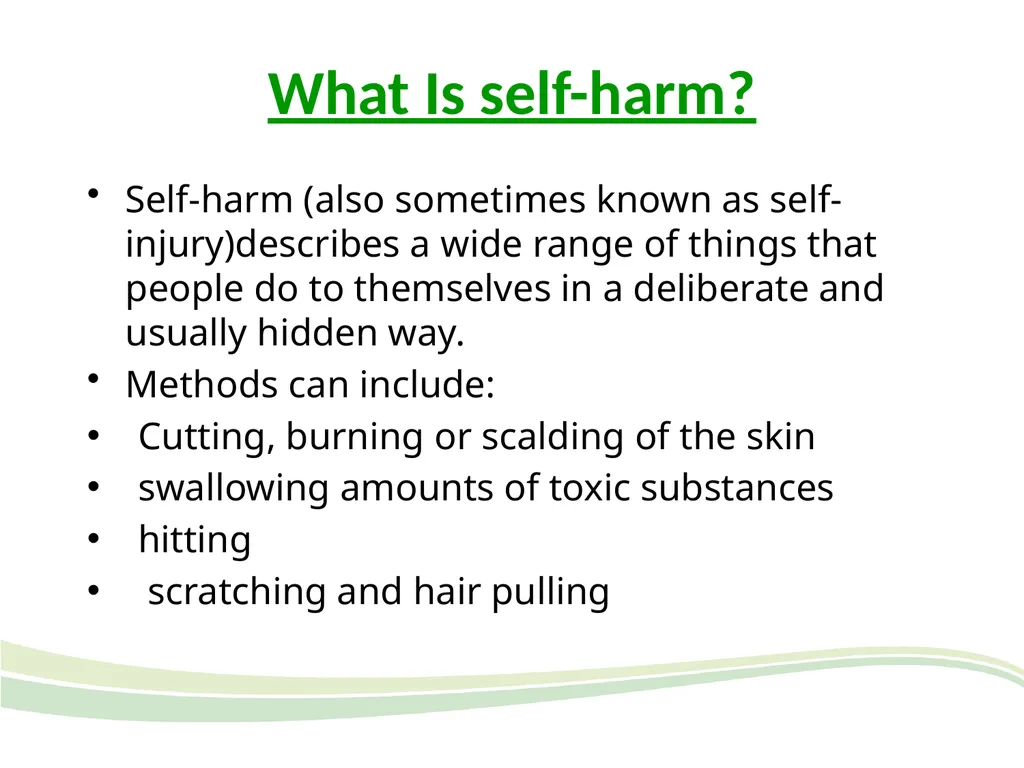 What Is self-harm?

• Self-harm (also sometimes known as self-injury)describes a wide range of things that people do to themselves in a deliberate and usually hidden way.
• Methods can include:
• Cutting, burning or scalding of the skin
• swallowing amounts of toxic substances
• hitting
• scratching and hair pulling